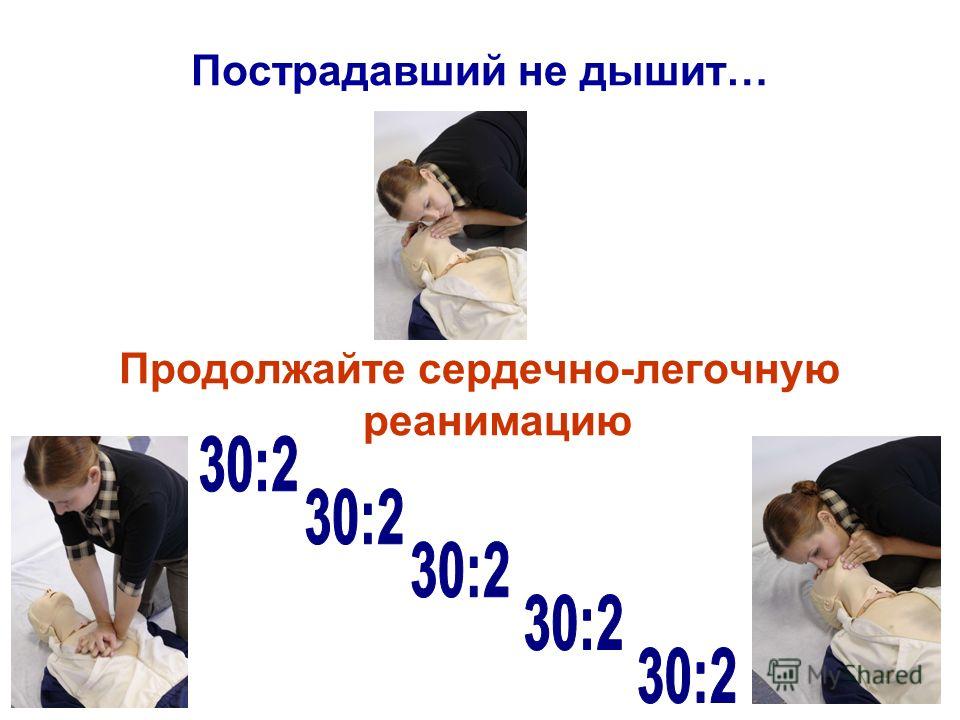 Пострадавший не дышит…

Продолжайте сердечно-легочную реанимацию

30:2
30:2
30:2
30:2
30:2

MyShared